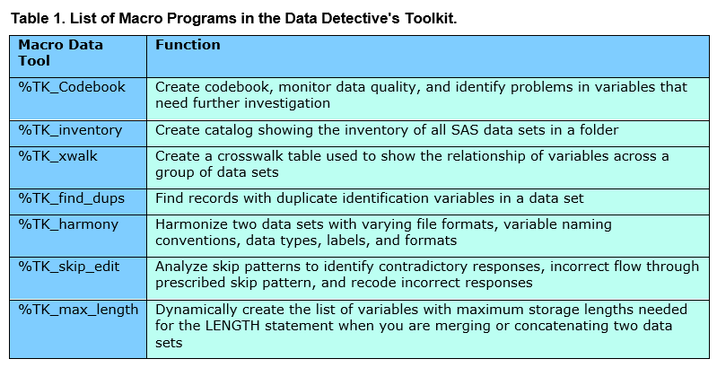 Table 1. List of Macro Programs in the Data Detective's Toolkit.

| Macro Data Tool | Function |
|---|---|
| %TK_Codebook | Create codebook, monitor data quality, and identify problems in variables that need further investigation |
| %TK_inventory | Create catalog showing the inventory of all SAS data sets in a folder |
| %TK_xwalk | Create a crosswalk table used to show the relationship of variables across a group of data sets |
| %TK_find_dups | Find records with duplicate identification variables in a data set |
| %TK_harmony | Harmonize two data sets with varying file formats, variable naming conventions, data types, labels, and formats |
| %TK_skip_edit | Analyze skip patterns to identify contradictory responses, incorrect flow through prescribed skip pattern, and recode incorrect responses |
| %TK_max_length | Dynamically create the list of variables with maximum storage lengths needed for the LENGTH statement when you are merging or concatenating two data sets |